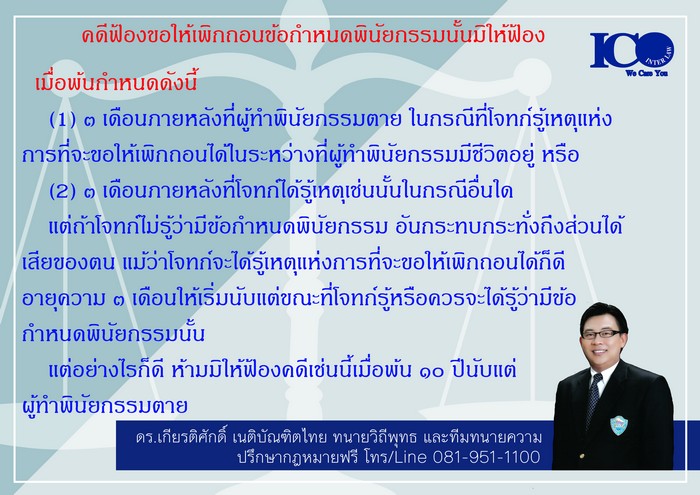 คดีฟ้องขอให้เพิกถอนข้อกำหนดพินัยกรรมนั้นมิให้ฟ้อง

ICO INTER LAW
We Care You

เมื่อพ้นกำหนดดังนี้

(1) ๓ เดือนภายหลังที่ผู้ทำพินัยกรรมตาย ในกรณีที่โจทก์รู้เหตุแห่งการที่จะขอให้เพิกถอนได้ในระหว่างที่ผู้ทำพินัยกรรมมีชีวิตอยู่ หรือ

(2) ๓ เดือนภายหลังที่โจทก์ได้รู้เหตุเช่นนั้นในกรณีอื่นใด

แต่ถ้าโจทก์ไม่รู้ว่ามีข้อกำหนดพินัยกรรม อันกระทบกระทั่งถึงส่วนได้เสียของตน แม้ว่าโจทก์จะได้รู้เหตุแห่งการที่จะขอให้เพิกถอนได้ก็ดี อายุความ ๓ เดือนให้เริ่มนับแต่ขณะที่โจทก์รู้หรือควรจะได้รู้ว่ามีข้อกำหนดพินัยกรรมนั้น

แต่อย่างไรก็ดี ห้ามมิให้ฟ้องคดีเช่นนี้เมื่อพ้น ๑๐ ปีนับแต่ผู้ทำพินัยกรรมตาย

ดร.เกียรติศักดิ์ เนติบัณฑิตไทย ทนายวิถีพุทธ และทีมทนายความ
ปรึกษากฎหมายฟรี โทร/Line 081-951-1100